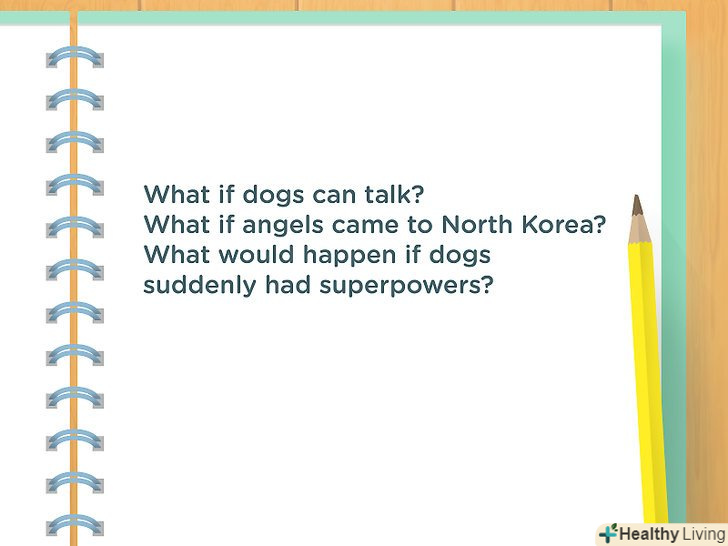 What if dogs can talk?
What if angels came to North Korea?
What would happen if dogs suddenly had superpowers?

Healthy Living